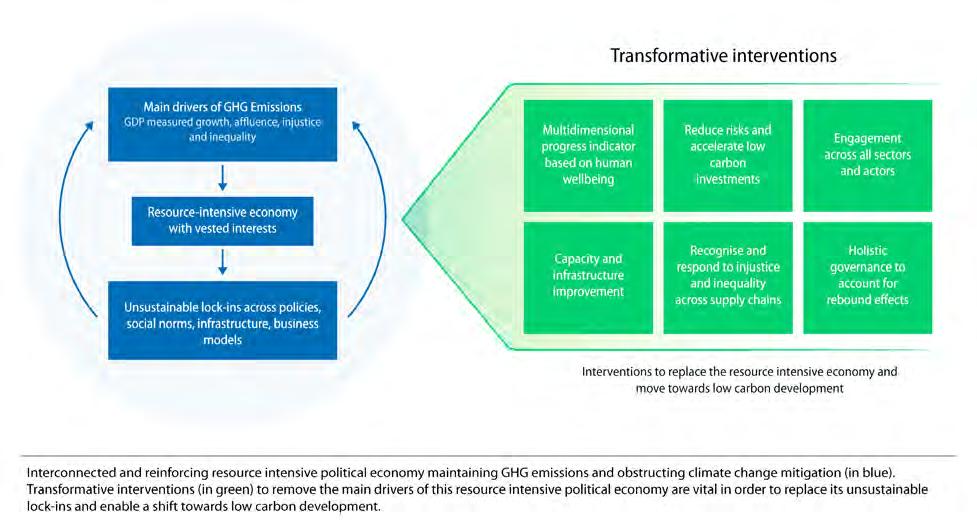 Main drivers of GHG Emissions
GDP measured growth, affluence, injustice and inequality

Resource-intensive economy with vested interests

Unsustainable lock-ins across policies, social norms, infrastructure, business models

Transformative interventions

Multidimensional progress indicator based on human wellbeing

Reduce risks and accelerate low carbon investments

Engagement across all sectors and actors

Capacity and infrastructure improvement

Recognise and respond to injustice and inequality across supply chains

Holistic governance to account for rebound effects

Interventions to replace the resource intensive economy and move towards low carbon development

Interconnected and reinforcing resource intensive political economy maintaining GHG emissions and obstructing climate change mitigation (in blue). Transformative interventions (in green) to remove the main drivers of this resource intensive political economy are vital in order to replace its unsustainable lock-ins and enable a shift towards low carbon development.